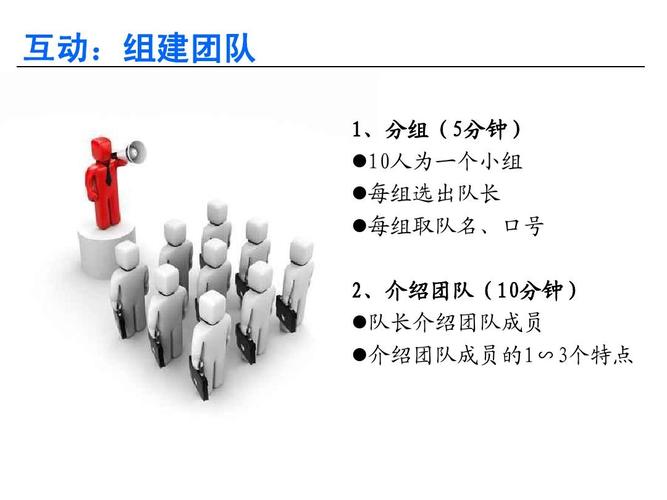 互动：组建团队

1、分组（5分钟）
●10人为一个小组
●每组选出队长
●每组取队名、口号

2、介绍团队（10分钟）
●队长介绍团队成员
●介绍团队成员的1∽3个特点